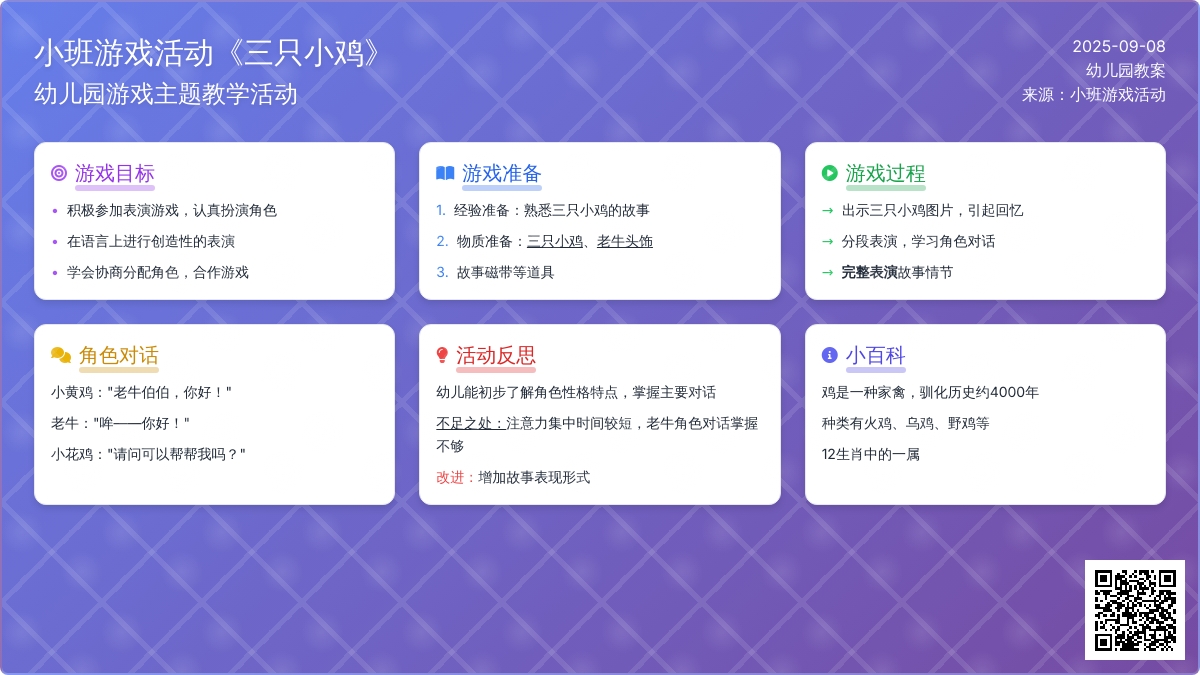 小班游戏活动《三只小鸡》
幼儿园游戏主题教学活动

2025-09-08
幼儿园教案
来源：小班游戏活动

游戏目标
• 积极参加表演游戏，认真扮演角色
• 在语言上进行创造性的表演
• 学会协商分配角色，合作游戏

游戏准备
1. 经验准备：熟悉三只小鸡的故事
2. 物质准备：三只小鸡、老牛头饰
3. 故事磁带等道具

游戏过程
→ 出示三只小鸡图片，引起回忆
→ 分段表演，学习角色对话
→ 完整表演故事情节

角色对话
小黄鸡："老牛伯伯，你好！"
老牛："哞——你好！"
小花鸡："请问可以帮帮我吗？"

活动反思
幼儿能初步了解角色性格特点，掌握主要对话
不足之处：注意力集中时间较短，老牛角色对话掌握不够
改进：增加故事表现形式

小百科
鸡是一种家禽，驯化历史约4000年
种类有火鸡、乌鸡、野鸡等
12生肖中的一属